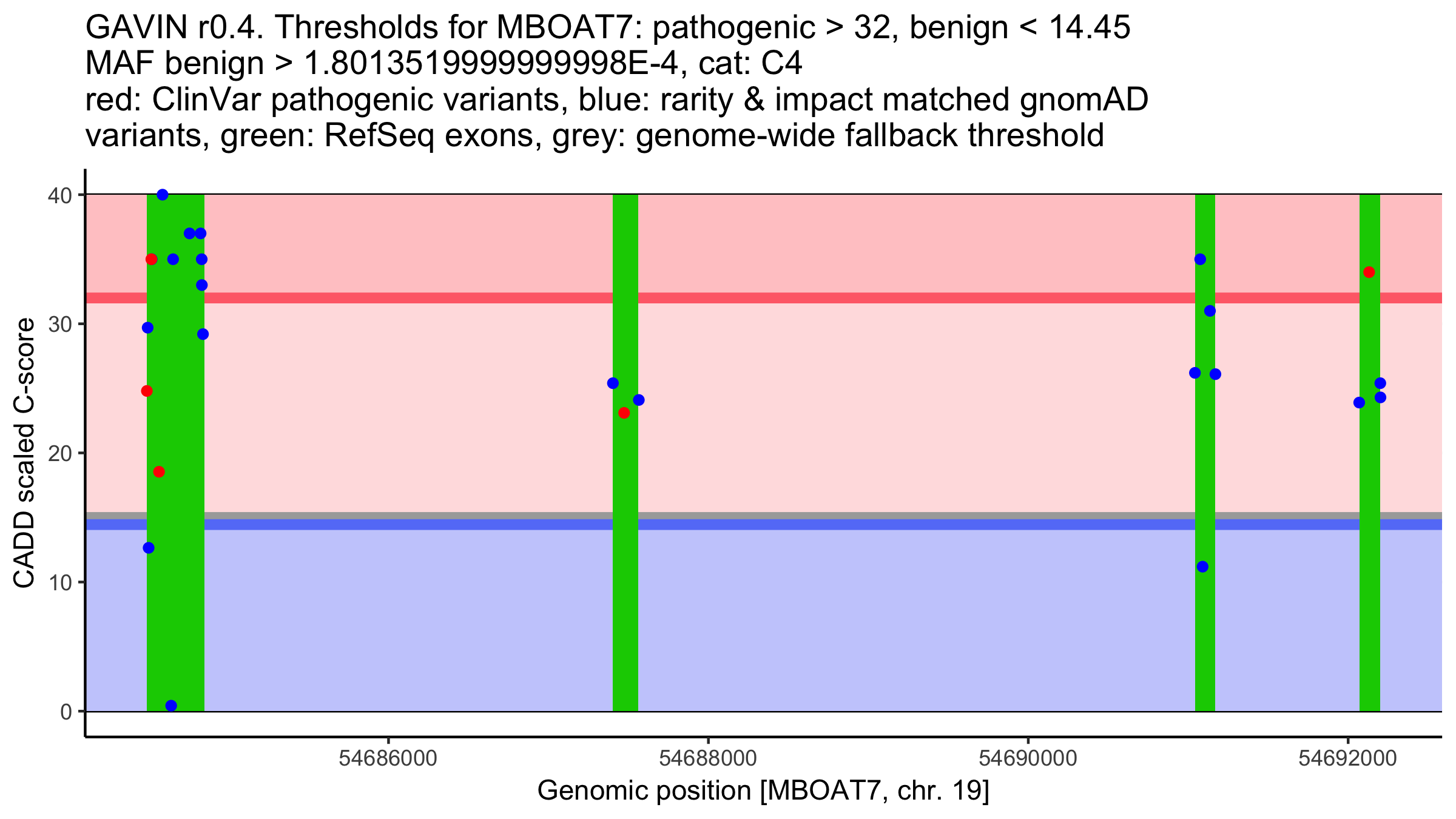 GAVIN r0.4. Thresholds for MBOAT7: pathogenic > 32, benign < 14.45
MAF benign > 1.8013519999999998E-4, cat: C4
red: ClinVar pathogenic variants, blue: rarity & impact matched gnomAD variants, green: RefSeq exons, grey: genome-wide fallback threshold

CADD scaled C-score

40
30
20
10
0

54686000
54688000
54690000
54692000

Genomic position [MBOAT7, chr. 19]